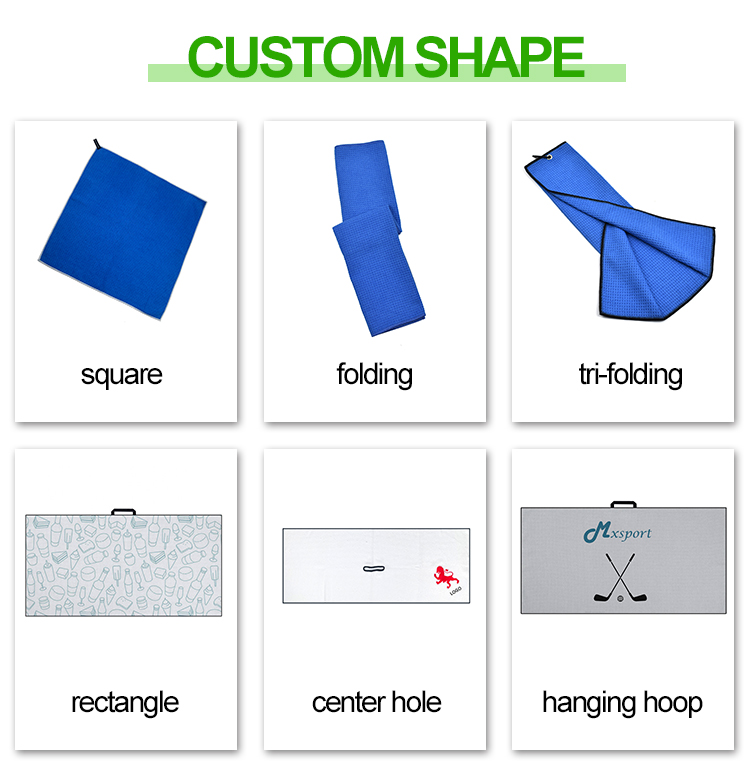 CUSTOM SHAPE

square

folding

tri-folding

rectangle

LOGO

center hole

Mxsport

hanging hoop